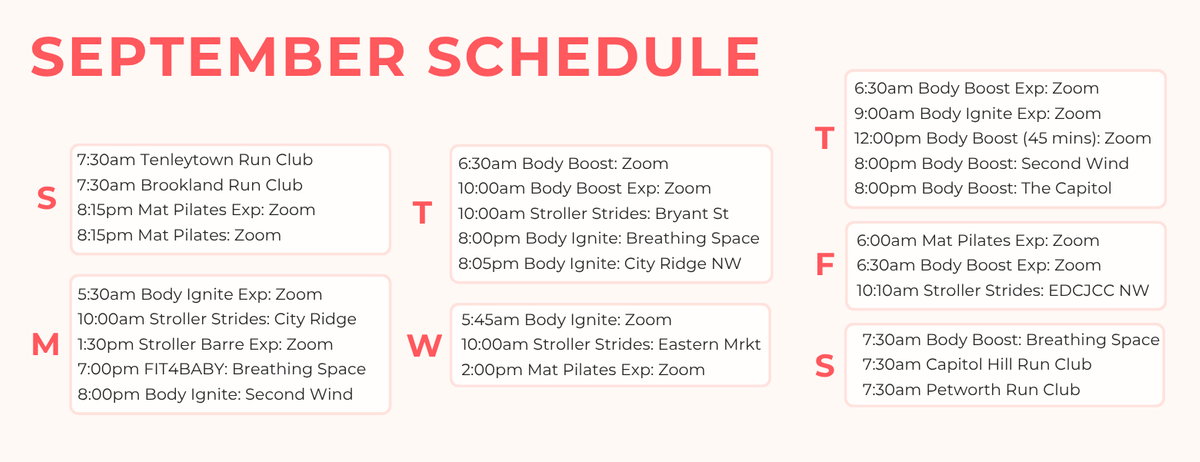 SEPTEMBER SCHEDULE

S
7:30am Tenleytown Run Club
7:30am Brookland Run Club
8:15pm Mat Pilates Exp: Zoom
8:15pm Mat Pilates: Zoom

M
5:30am Body Ignite Exp: Zoom
10:00am Stroller Strides: City Ridge
1:30pm Stroller Barre Exp: Zoom
7:00pm FIT4BABY: Breathing Space
8:00pm Body Ignite: Second Wind

T
6:30am Body Boost: Zoom
10:00am Body Boost Exp: Zoom
10:00am Stroller Strides: Bryant St
8:00pm Body Ignite: Breathing Space
8:05pm Body Ignite: City Ridge NW

W
5:45am Body Ignite: Zoom
10:00am Stroller Strides: Eastern Mrkt
2:00pm Mat Pilates Exp: Zoom

T
6:30am Body Boost Exp: Zoom
9:00am Body Ignite Exp: Zoom
12:00pm Body Boost (45 mins): Zoom
8:00pm Body Boost: Second Wind
8:00pm Body Boost: The Capitol

F
6:00am Mat Pilates Exp: Zoom
6:30am Body Boost Exp: Zoom
10:10am Stroller Strides: EDCJCC NW

S
7:30am Body Boost: Breathing Space
7:30am Capitol Hill Run Club
7:30am Petworth Run Club